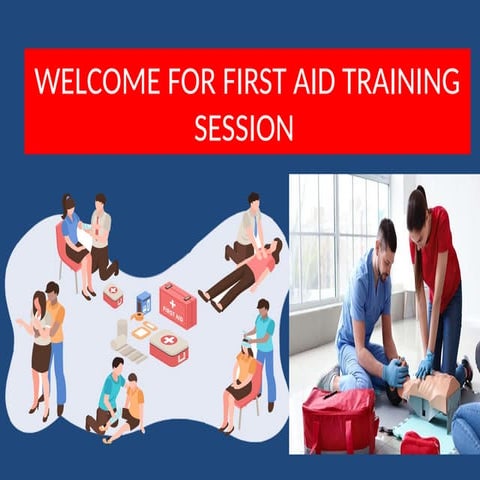 WELCOME FOR FIRST AID TRAINING SESSION

FIRST AID